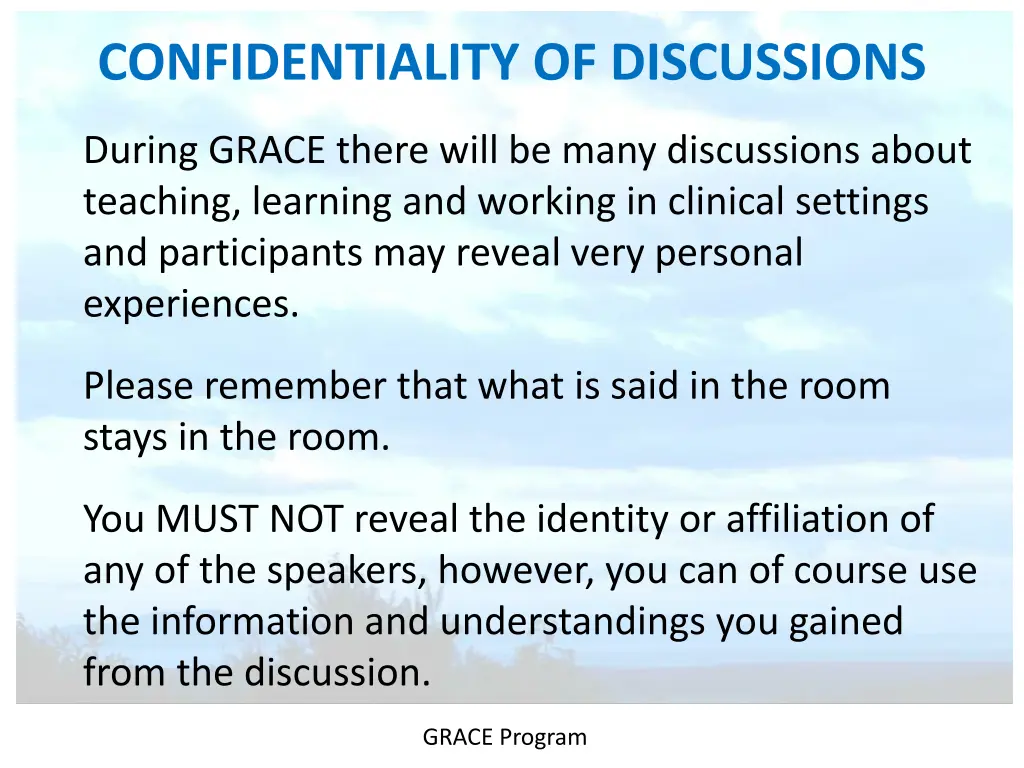 CONFIDENTIALITY OF DISCUSSIONS

During GRACE there will be many discussions about teaching, learning and working in clinical settings and participants may reveal very personal experiences.

Please remember that what is said in the room stays in the room.

You MUST NOT reveal the identity or affiliation of any of the speakers, however, you can of course use the information and understandings you gained from the discussion.

GRACE Program